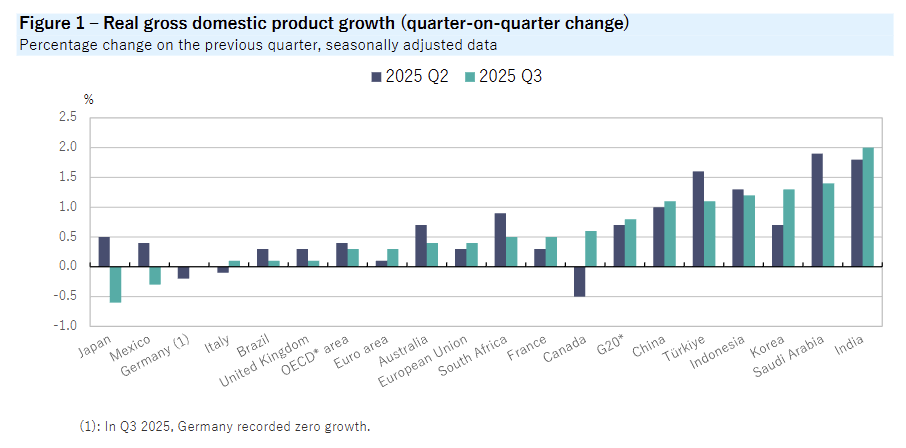 Figure 1 – Real gross domestic product growth (quarter-on-quarter change)
Percentage change on the previous quarter, seasonally adjusted data

2025 Q2 2025 Q3

%
2.5
2.0
1.5
1.0
0.5
0.0
-0.5
-1.0

Japan
Mexico
Germany (1)
Italy
Brazil
United Kingdom
OECD* area
Euro area
Australia
European Union
South Africa
France
Canada
G20*
China
Türkiye
Indonesia
Korea
Saudi Arabia
India

(1): In Q3 2025, Germany recorded zero growth.